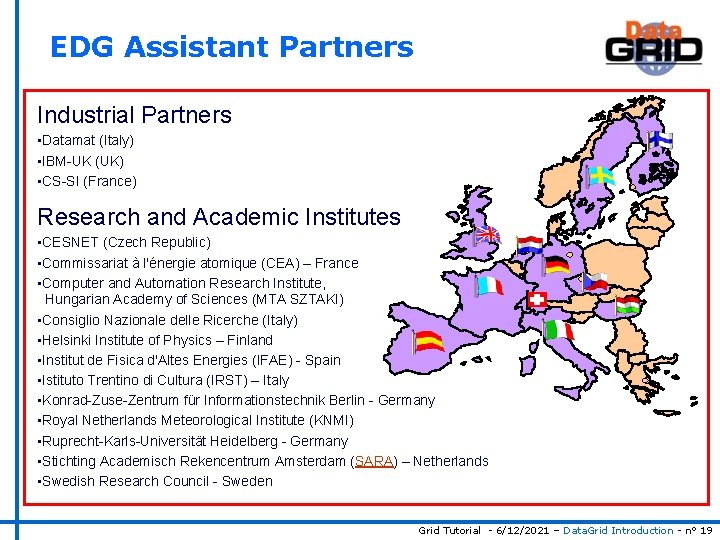 EDG Assistant Partners

Data GRID

Industrial Partners

•Datamat (Italy)
•IBM-UK (UK)
•CS-SI (France)

Research and Academic Institutes

•CESNET (Czech Republic)
•Commissariat à l'énergie atomique (CEA) – France
•Computer and Automation Research Institute, Hungarian Academy of Sciences (MTA SZTAKI)
•Consiglio Nazionale delle Ricerche (Italy)
•Helsinki Institute of Physics – Finland
•Institut de Fisica d'Altes Energies (IFAE) - Spain
•Istituto Trentino di Cultura (IRST) – Italy
•Konrad-Zuse-Zentrum für Informationstechnik Berlin - Germany
•Royal Netherlands Meteorological Institute (KNMI)
•Ruprecht-Karls-Universität Heidelberg - Germany
•Stichting Academisch Rekencentrum Amsterdam (SARA) – Netherlands
•Swedish Research Council - Sweden

Grid Tutorial - 6/12/2021 – DataGrid Introduction - n° 19